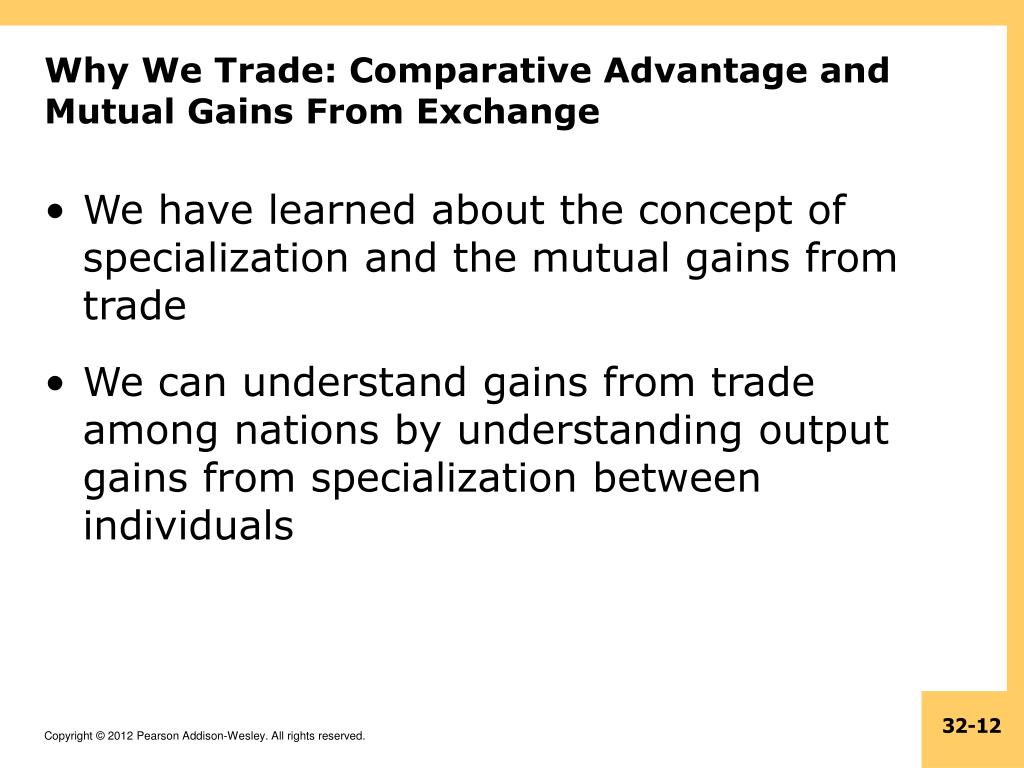 Why We Trade: Comparative Advantage and Mutual Gains From Exchange

• We have learned about the concept of specialization and the mutual gains from trade

• We can understand gains from trade among nations by understanding output gains from specialization between individuals

Copyright © 2012 Pearson Addison-Wesley. All rights reserved.

32-12